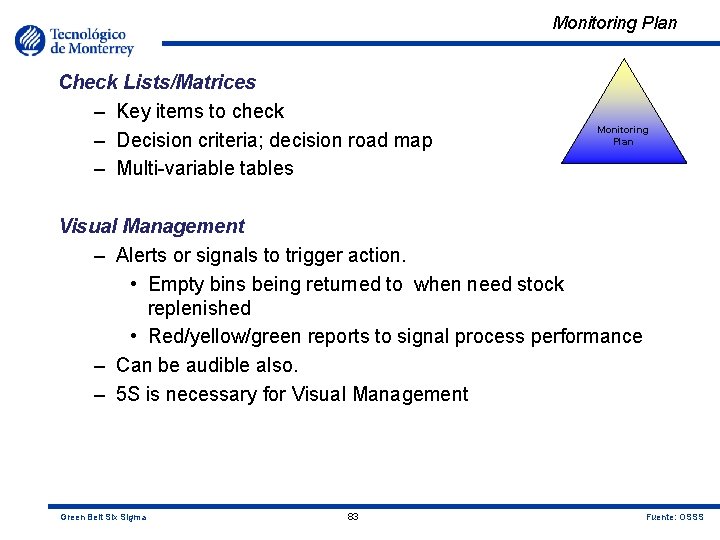 Tecnológico de Monterrey

Monitoring Plan

Check Lists/Matrices
– Key items to check
– Decision criteria; decision road map
– Multi-variable tables

Monitoring Plan

Visual Management
– Alerts or signals to trigger action.
• Empty bins being returned to when need stock replenished
• Red/yellow/green reports to signal process performance
– Can be audible also.
– 5S is necessary for Visual Management

Green Belt Six Sigma 83 Fuente: OSSS